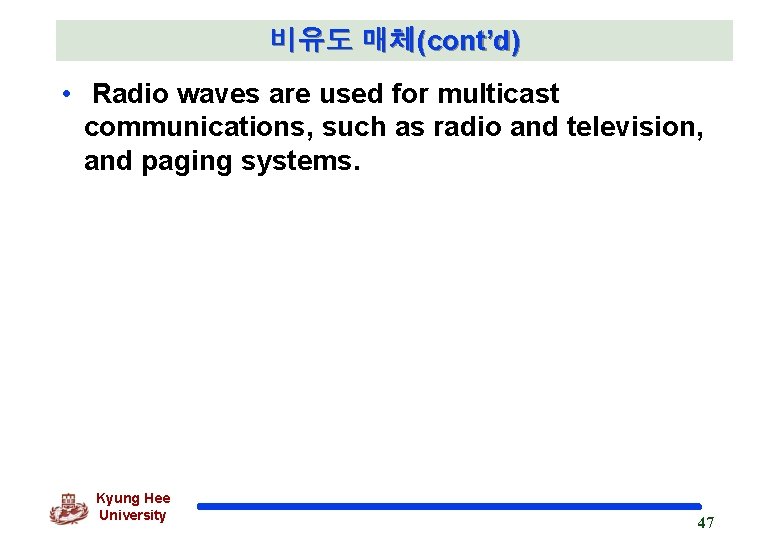 비유도 매체(cont'd)

• Radio waves are used for multicast communications, such as radio and television, and paging systems.

Kyung Hee University

47